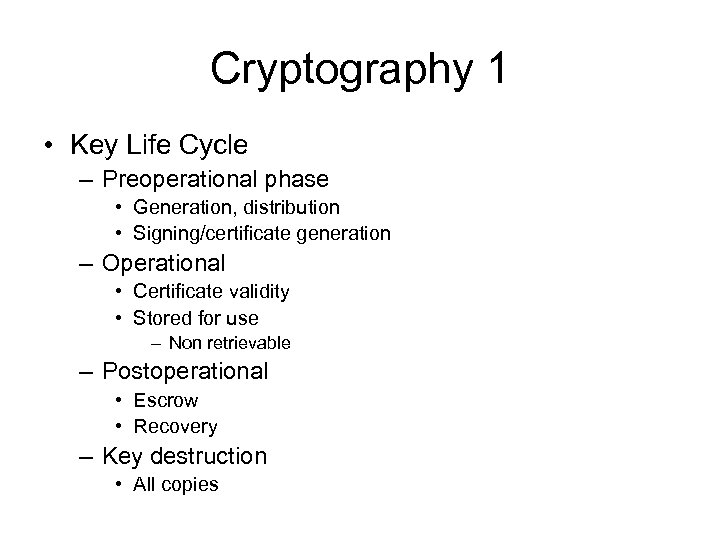 Cryptography 1

• Key Life Cycle
  – Preoperational phase
    • Generation, distribution
    • Signing/certificate generation
  – Operational
    • Certificate validity
    • Stored for use
      – Non retrievable
  – Postoperational
    • Escrow
    • Recovery
  – Key destruction
    • All copies